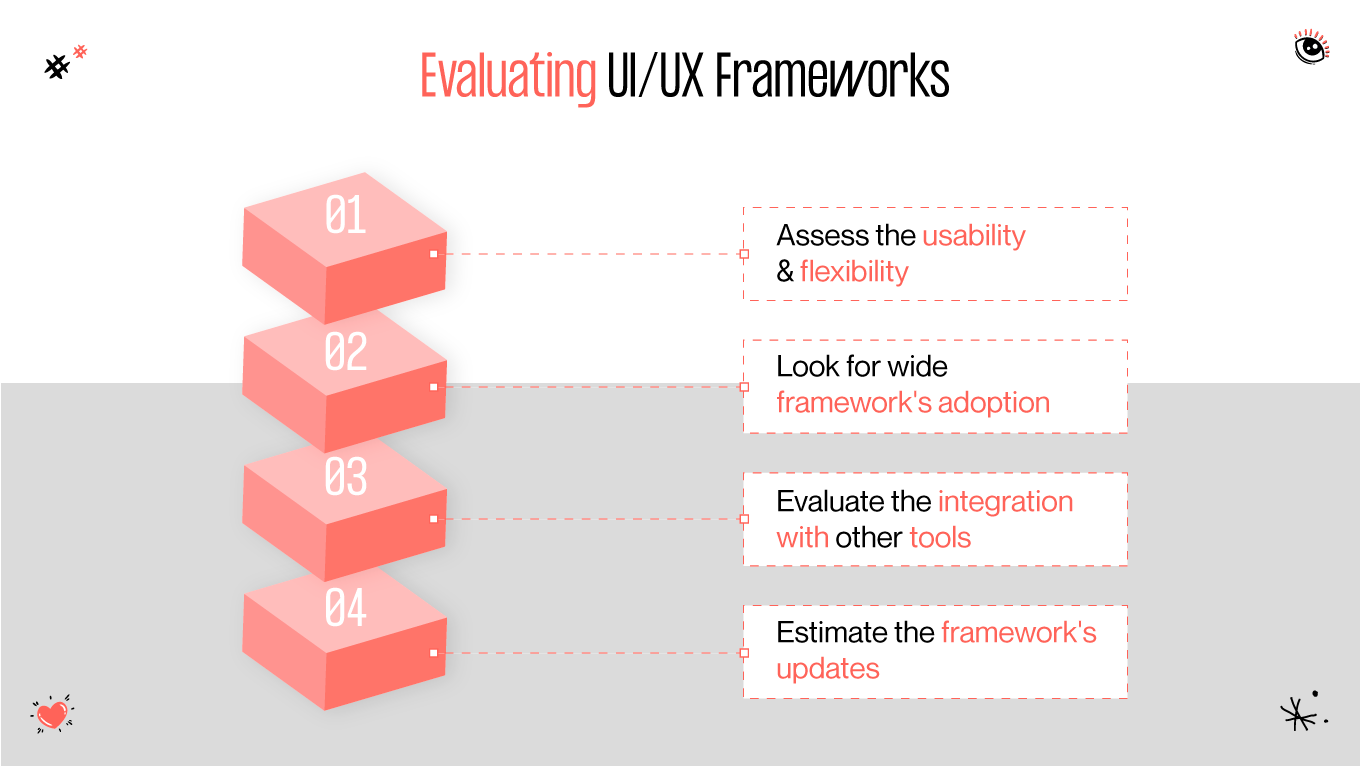 Evaluating UI/UX Frameworks

01

Assess the usability & flexibility

02

Look for wide framework's adoption

03

Evaluate the integration with other tools

04

Estimate the framework's updates